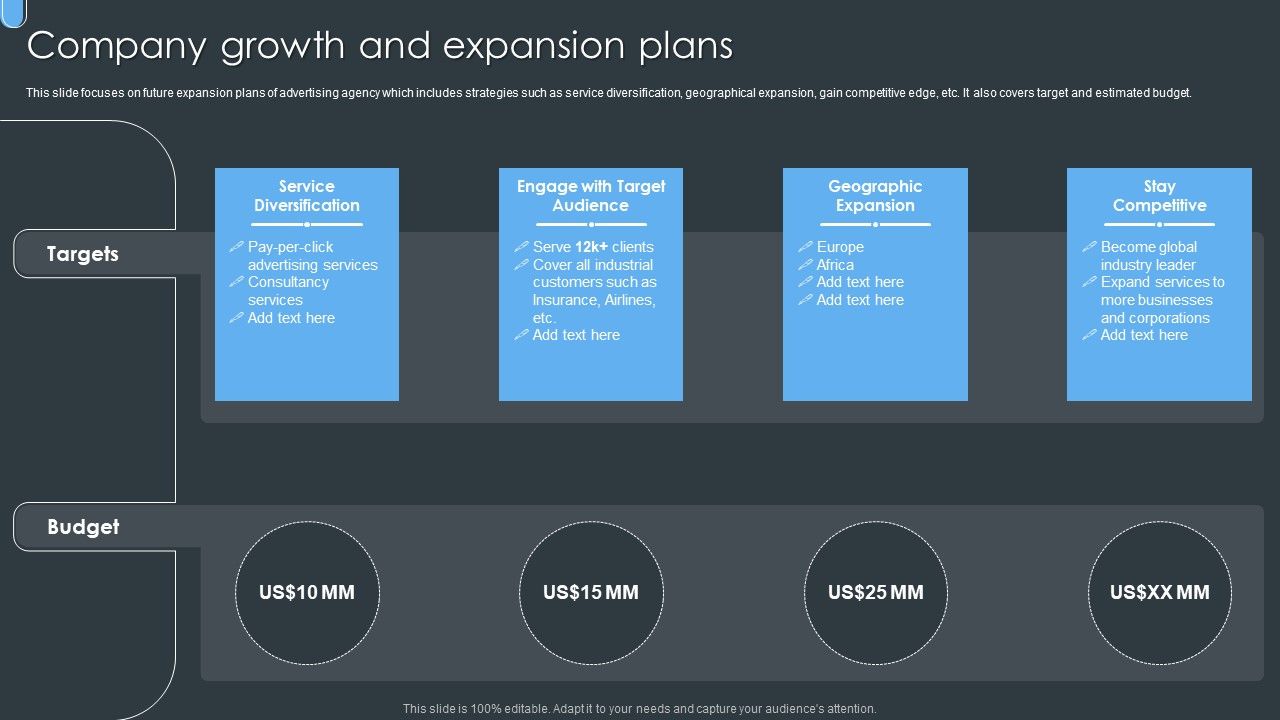 Company growth and expansion plans

This slide focuses on future expansion plans of advertising agency which includes strategies such as service diversification, geographical expansion, gain competitive edge, etc. It also covers target and estimated budget.

Targets

Service Diversification
Pay-per-click advertising services
Consultancy services
Add text here

Engage with Target Audience
Serve 12k+ clients
Cover all industrial customers such as Insurance, Airlines, etc.
Add text here

Geographic Expansion
Europe
Africa
Add text here
Add text here

Stay Competitive
Become global industry leader
Expand services to more businesses and corporations
Add text here

Budget

US$10 MM

US$15 MM

US$25 MM

US$XX MM

This slide is 100% editable. Adapt it to your needs and capture your audience's attention.